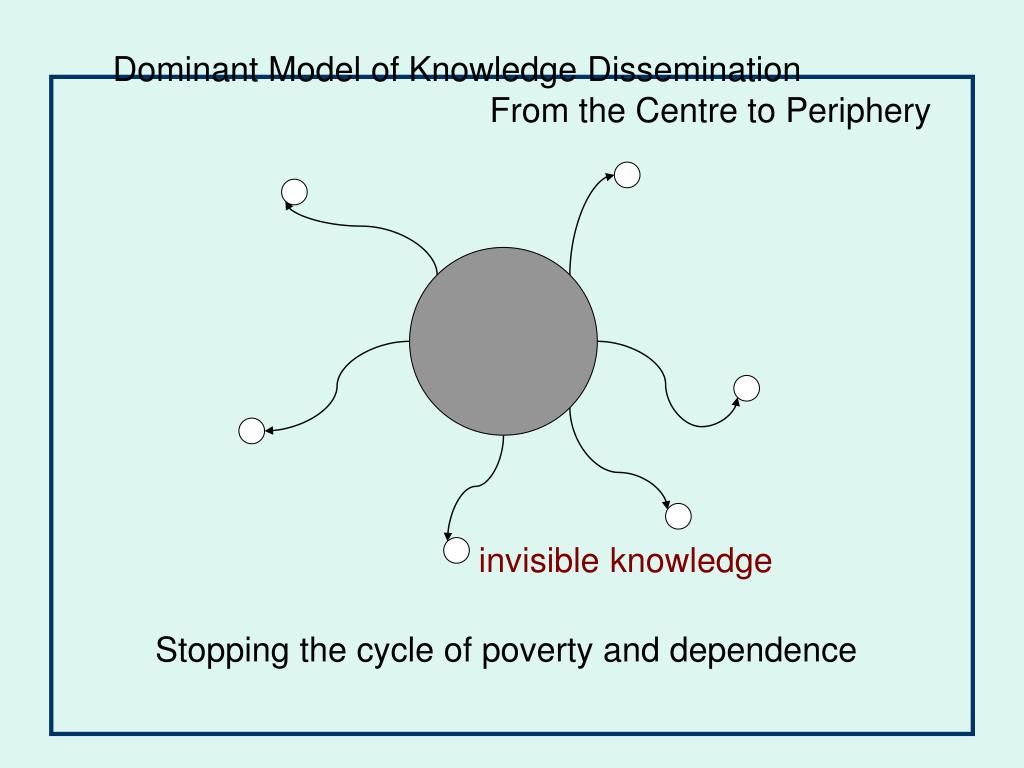 Dominant Model of Knowledge Dissemination
From the Centre to Periphery

invisible knowledge

Stopping the cycle of poverty and dependence